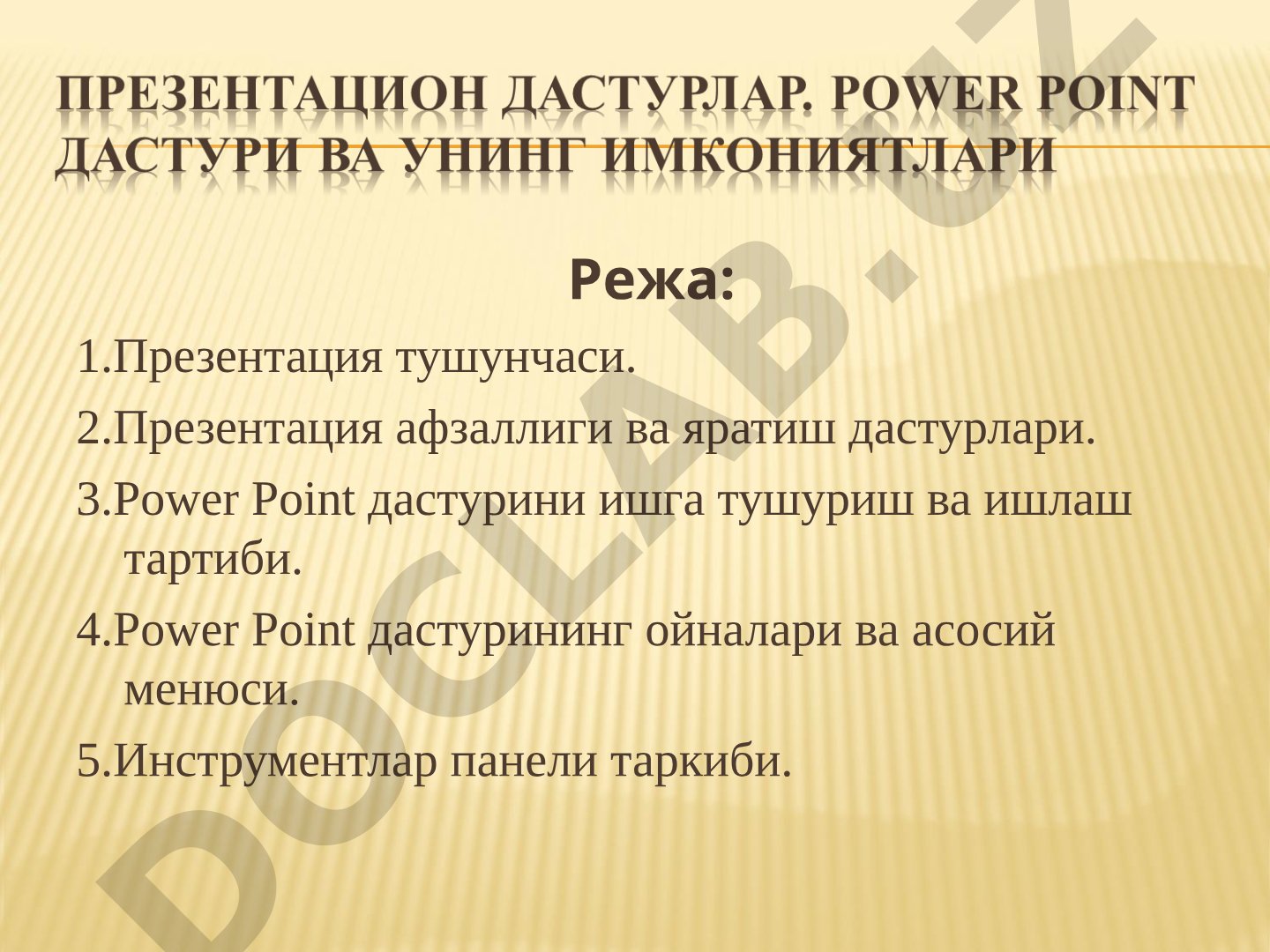 ПРЕЗЕНТАЦИОН ДАСТУРЛАР. POWER POINT ДАСТУРИ ВА УНИНГ ИМКОНИЯТЛАРИ

Режа:

1.Презентация тушунчаси.

2.Презентация афзаллиги ва яратиш дастурлари.

3.Power Point дастурини ишга тушуриш ва ишлаш тартиби.

4.Power Point дастурининг ойналари ва асосий менюси.

5.Инструментлар панели таркиби.

DOCLAB.UZ